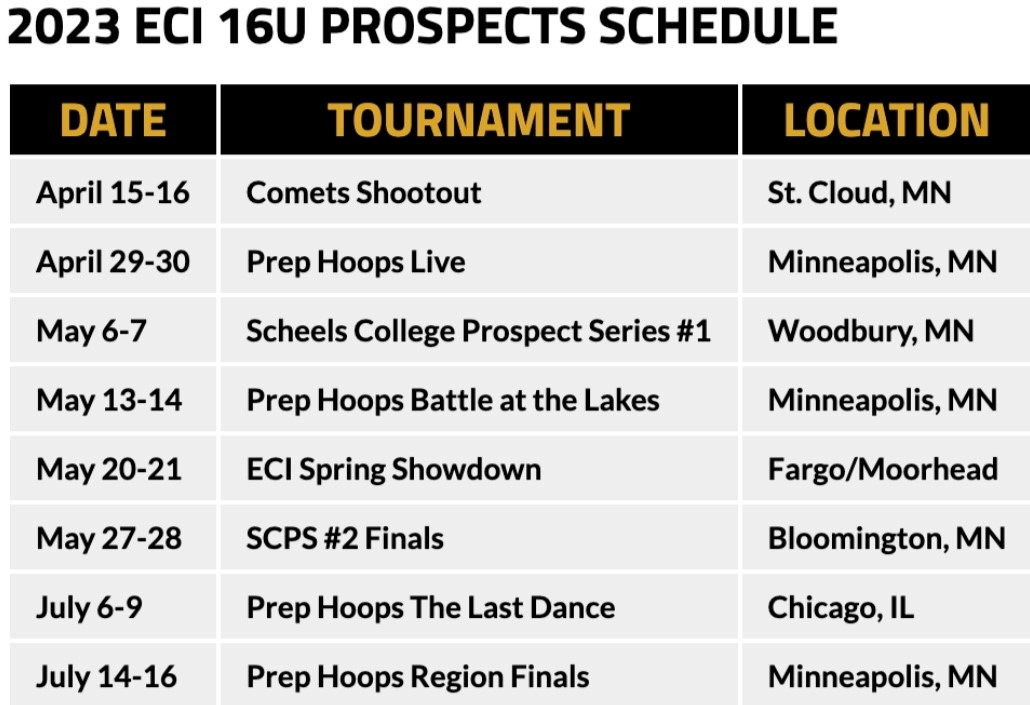 2023 ECI 16U PROSPECTS SCHEDULE

| DATE | TOURNAMENT | LOCATION |
|---|---|---|
| April 15-16 | Comets Shootout | St. Cloud, MN |
| April 29-30 | Prep Hoops Live | Minneapolis, MN |
| May 6-7 | Scheels College Prospect Series #1 | Woodbury, MN |
| May 13-14 | Prep Hoops Battle at the Lakes | Minneapolis, MN |
| May 20-21 | ECI Spring Showdown | Fargo/Moorhead |
| May 27-28 | SCPS #2 Finals | Bloomington, MN |
| July 6-9 | Prep Hoops The Last Dance | Chicago, IL |
| July 14-16 | Prep Hoops Region Finals | Minneapolis, MN |